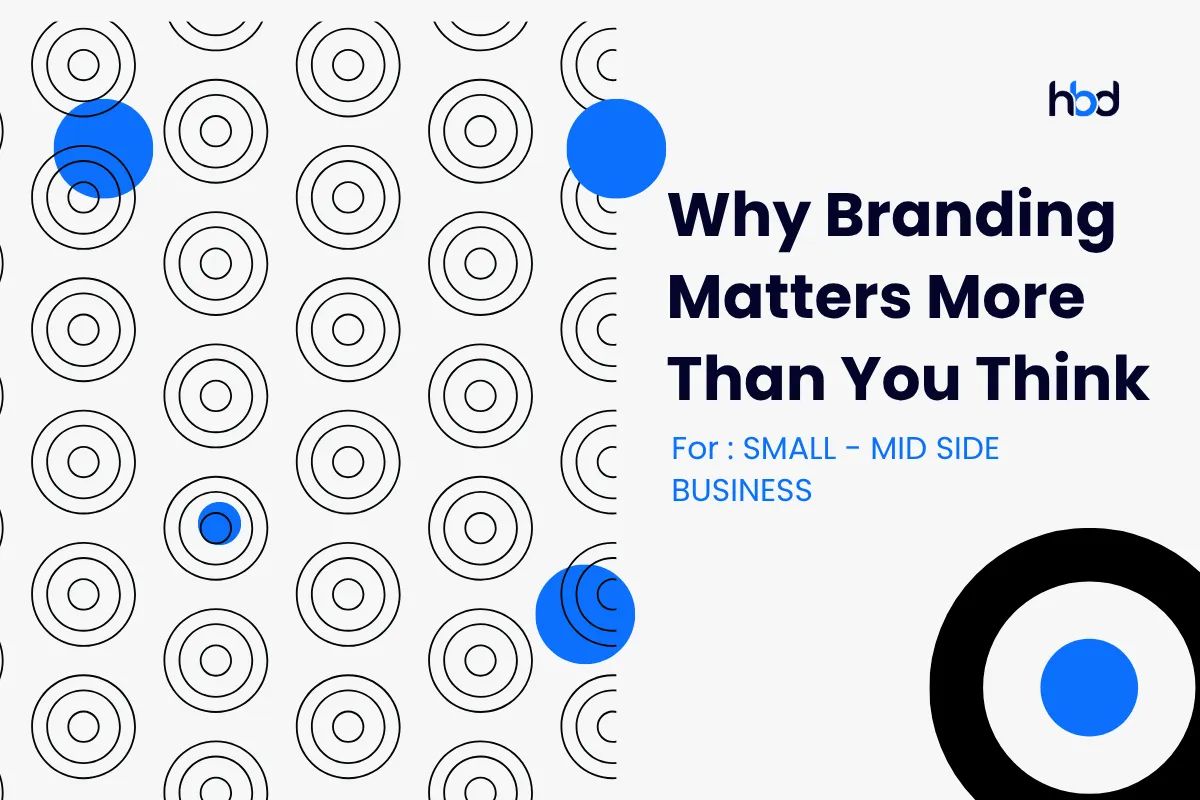 hbd

Why Branding Matters More Than You Think

For : SMALL - MID SIDE BUSINESS